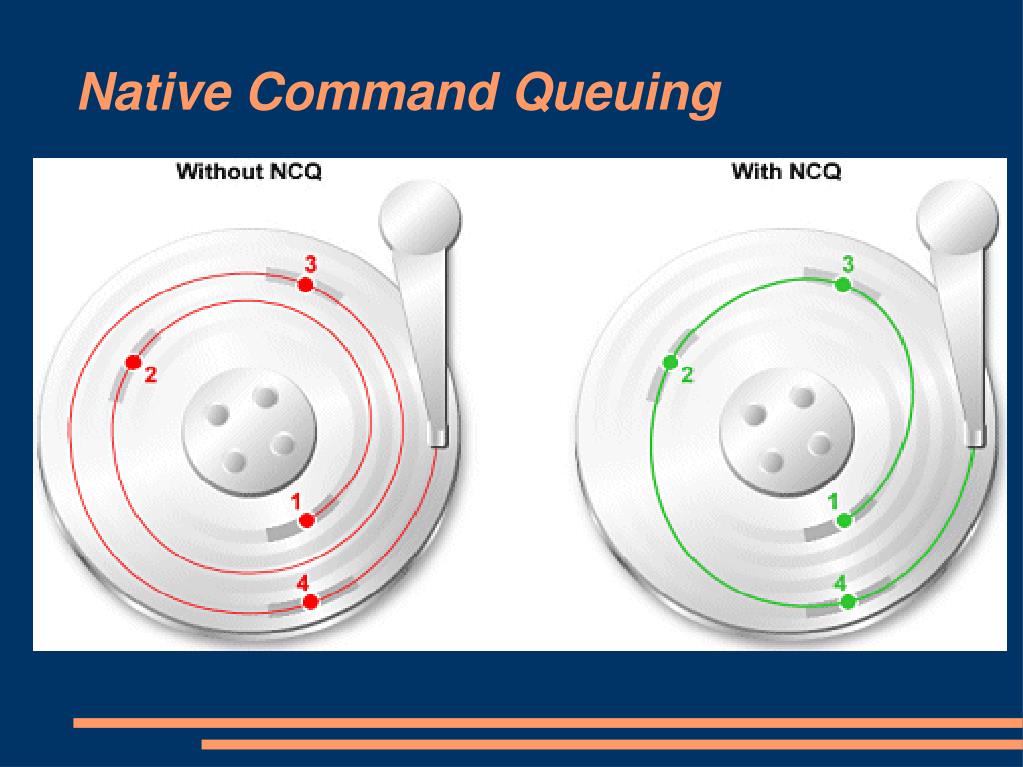 Native Command Queuing

Without NCQ

3

2

1

4

With NCQ

3

2

1

4